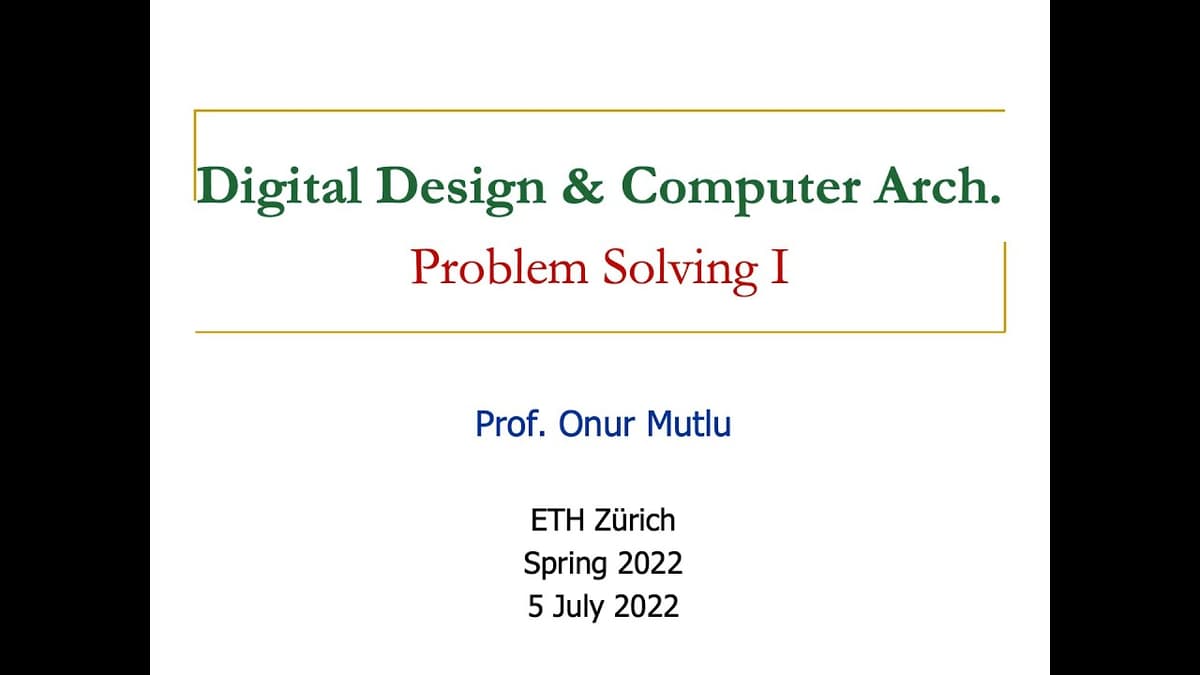 Digital Design & Computer Arch.

Problem Solving I

Prof. Onur Mutlu

ETH Zürich
Spring 2022
5 July 2022